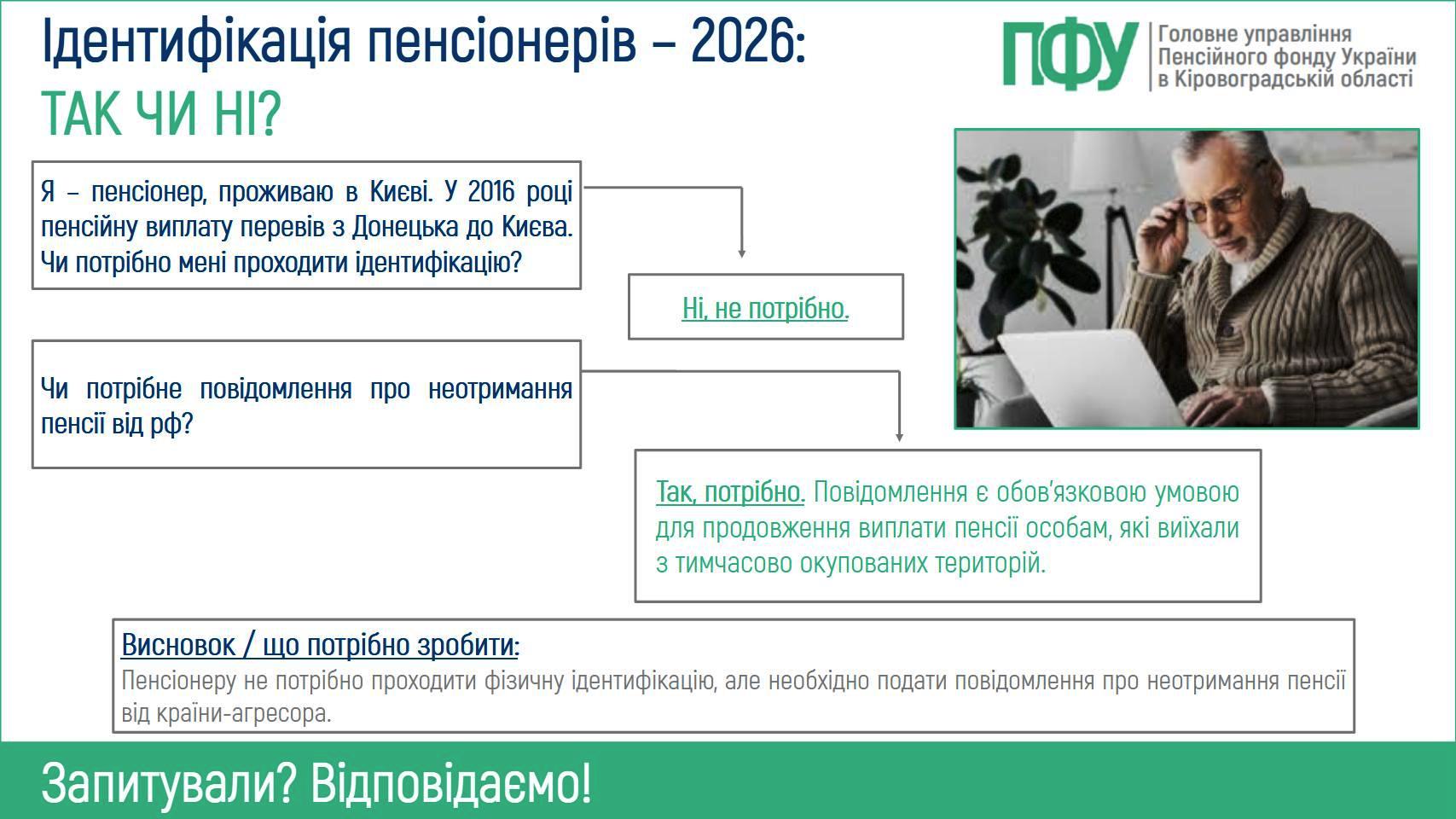 Ідентифікація пенсіонерів – 2026:
ТАК ЧИ НІ?

ПФУ
Головне управління Пенсійного фонду України в Кіровоградській області

Я – пенсіонер, проживаю в Києві. У 2016 році пенсійну виплату перевів з Донецька до Києва. Чи потрібно мені проходити ідентифікацію?

Ні, не потрібно.

Чи потрібне повідомлення про неотримання пенсії від рф?

Так, потрібно. Повідомлення є обов'язковою умовою для продовження виплати пенсії особам, які виїхали з тимчасово окупованих територій.

Висновок / що потрібно зробити:
Пенсіонеру не потрібно проходити фізичну ідентифікацію, але необхідно подати повідомлення про неотримання пенсії від країни-агресора.

Запитували? Відповідаємо!